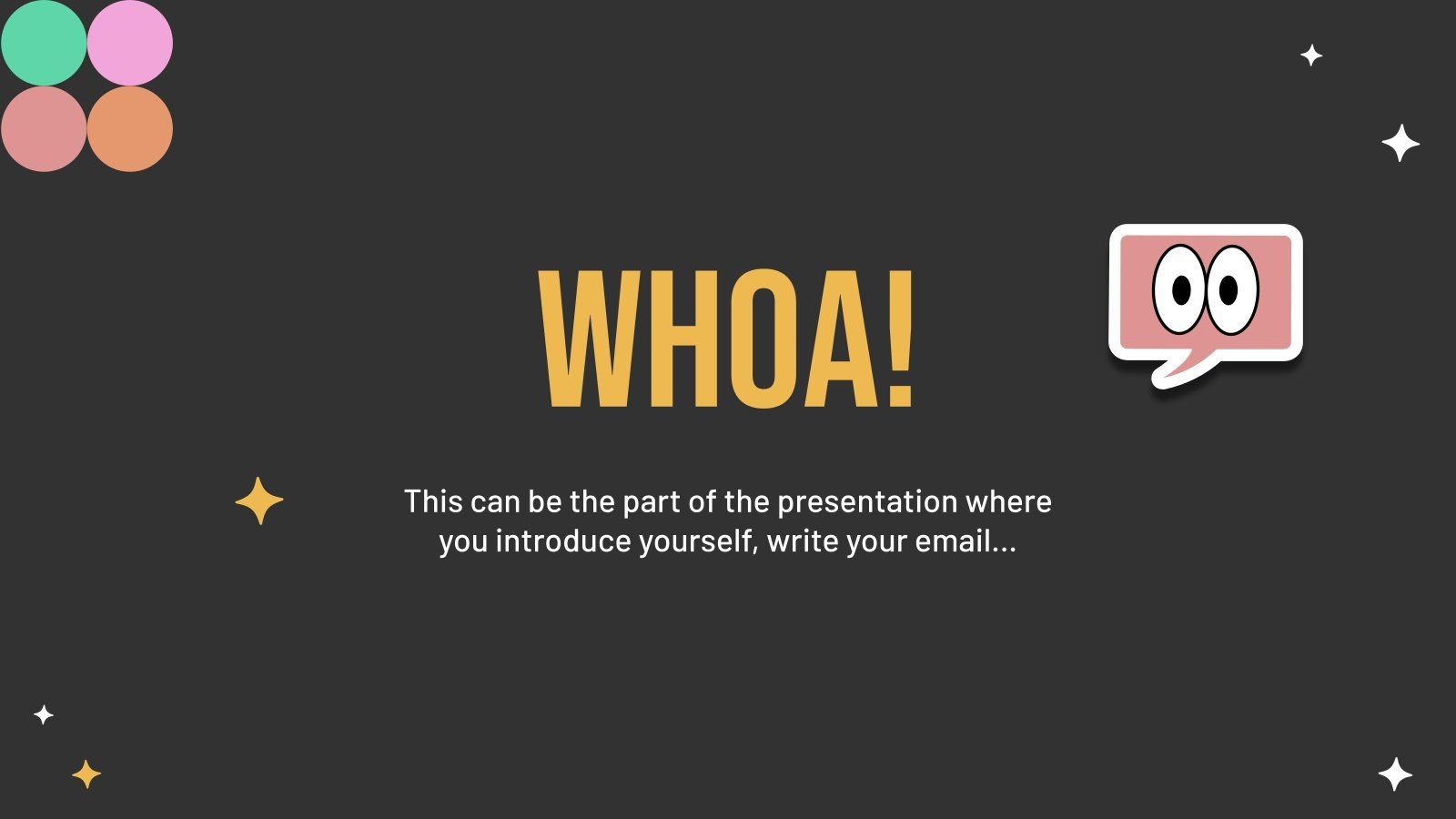 WHOA!

This can be the part of the presentation where you introduce yourself, write your email...